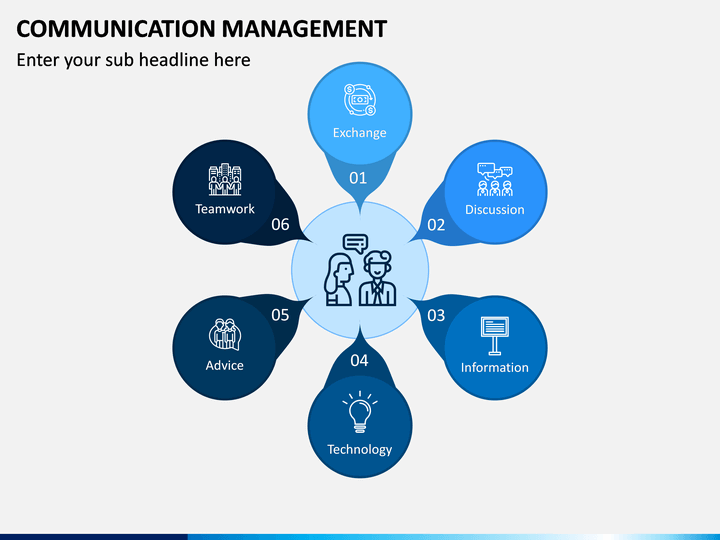 COMMUNICATION MANAGEMENT

Enter your sub headline here

Exchange

01

Discussion

02

Information

03

Technology

04

Advice

05

Teamwork

06